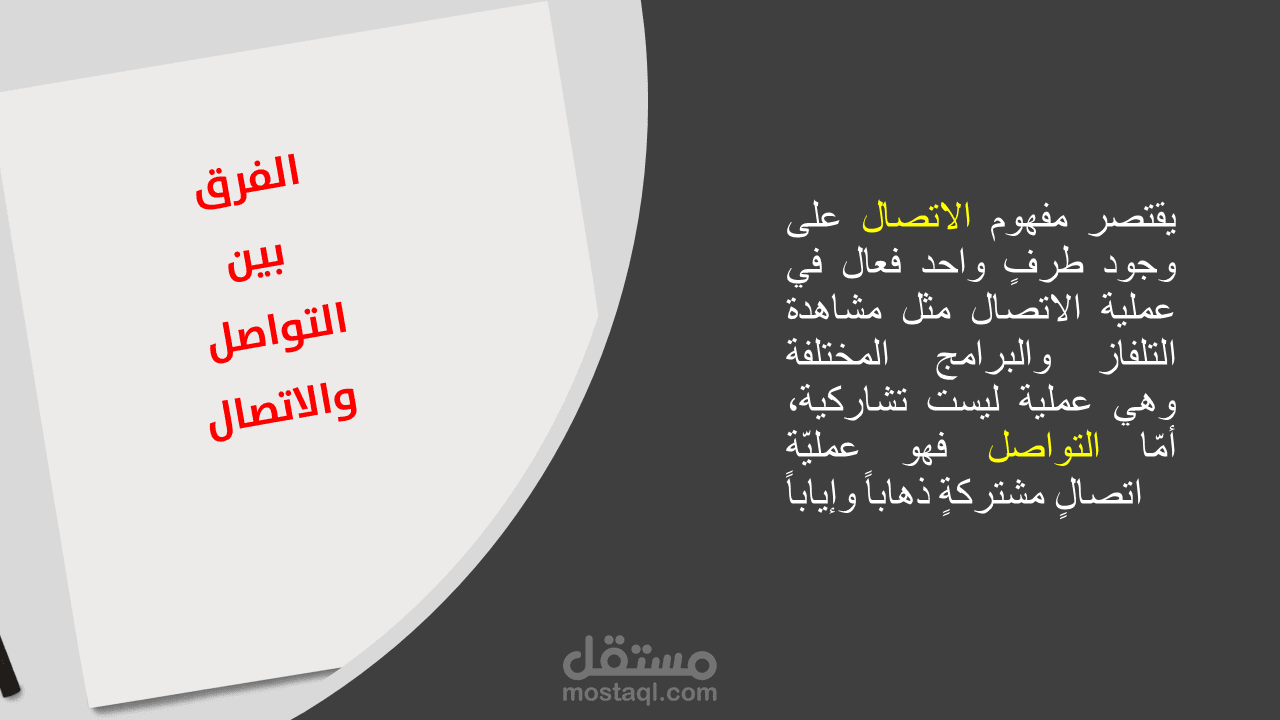 الفرق
بين
التواصل
والاتصال

يقتصر مفهوم الاتصال على وجود طرفٍ واحد فعال في عملية الاتصال مثل مشاهدة التلفاز والبرامج المختلفة وهي عملية ليست تشاركية، أمّا التواصل فهو عمليّة اتصالٍ مشتركةٍ ذهاباً وإياباً

مستقل
mostaql.com